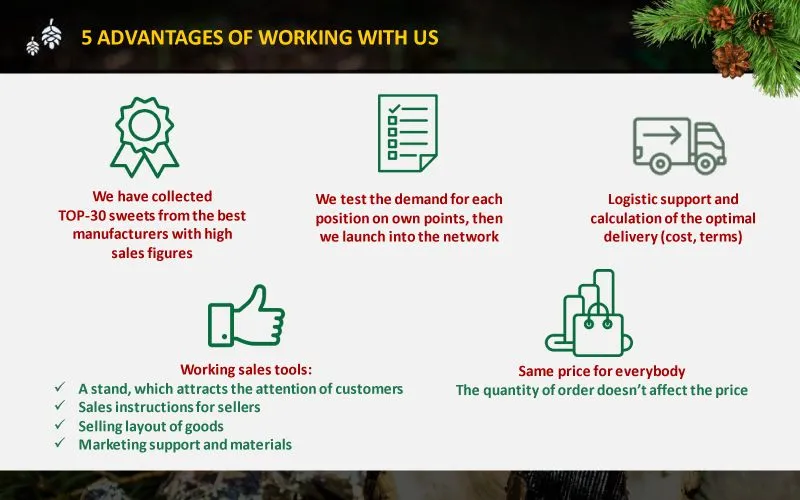 5 ADVANTAGES OF WORKING WITH US

We have collected TOP-30 sweets from the best manufacturers with high sales figures

We test the demand for each position on own points, then we launch into the network

Logistic support and calculation of the optimal delivery (cost, terms)

Working sales tools:
✓ A stand, which attracts the attention of customers
✓ Sales instructions for sellers
✓ Selling layout of goods
✓ Marketing support and materials

Same price for everybody
The quantity of order doesn't affect the price